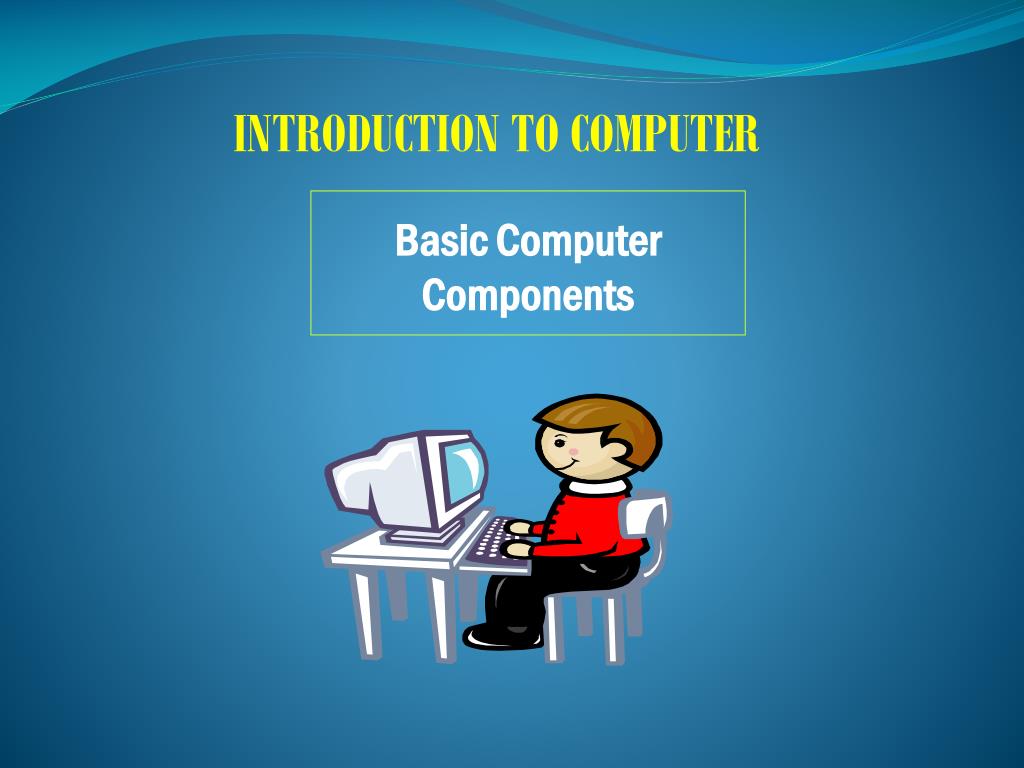 INTRODUCTION TO COMPUTER

Basic Computer Components